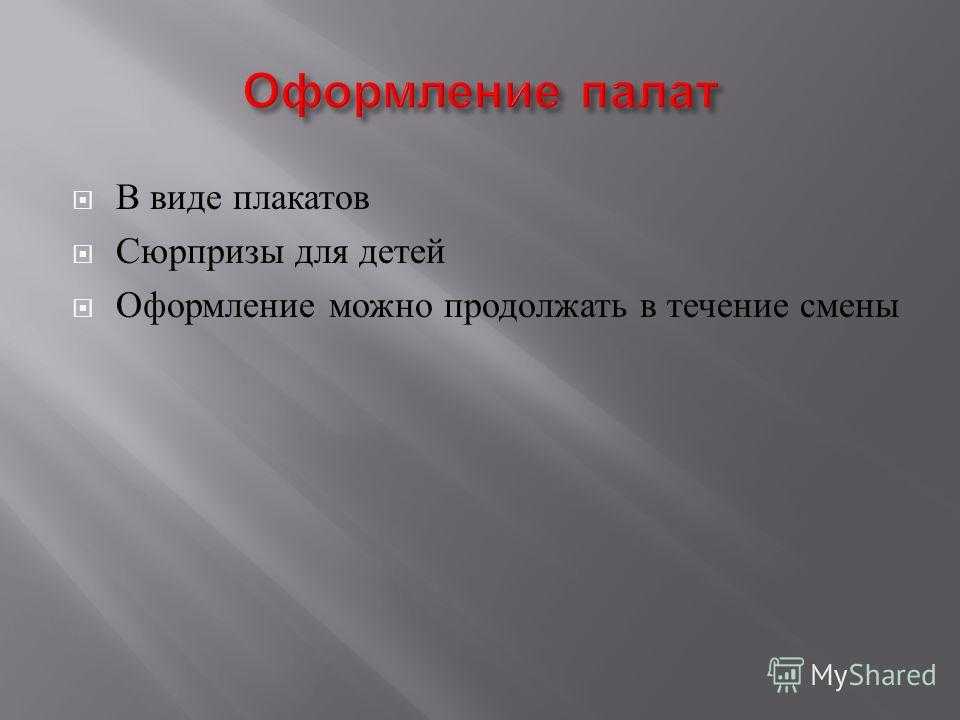 Оформление палат

В виде плакатов

Сюрпризы для детей

Оформление можно продолжать в течение смены

MyShared